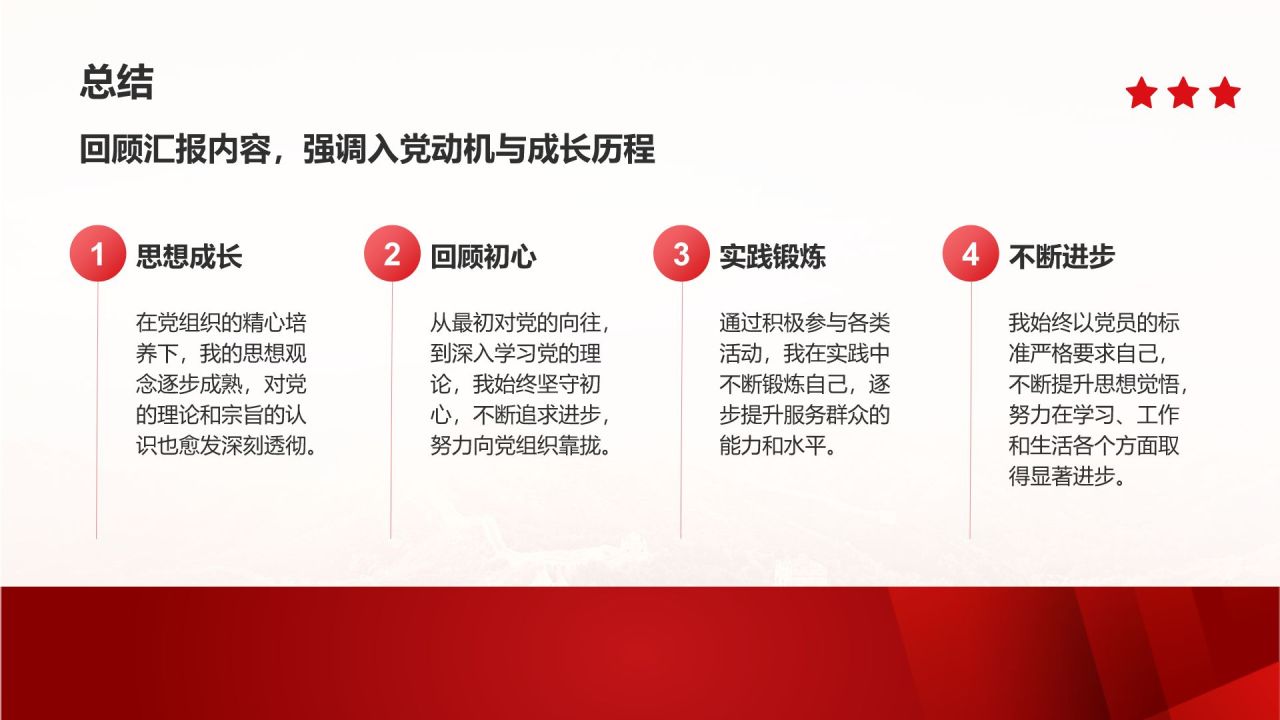 总结

回顾汇报内容，强调入党动机与成长历程

1 思想成长

在党组织的精心培养下，我的思想观念逐步成熟，对党的理论和宗旨的认识也愈发深刻透彻。

2 回顾初心

从最初对党的向往，到深入学习党的理论，我始终坚守初心，不断追求进步，努力向党组织靠拢。

3 实践锻炼

通过积极参与各类活动，我在实践中不断锻炼自己，逐步提升服务群众的能力和水平。

4 不断进步

我始终以党员的标准严格要求自己，不断提升思想觉悟，努力在学习、工作和生活各个方面取得显著进步。